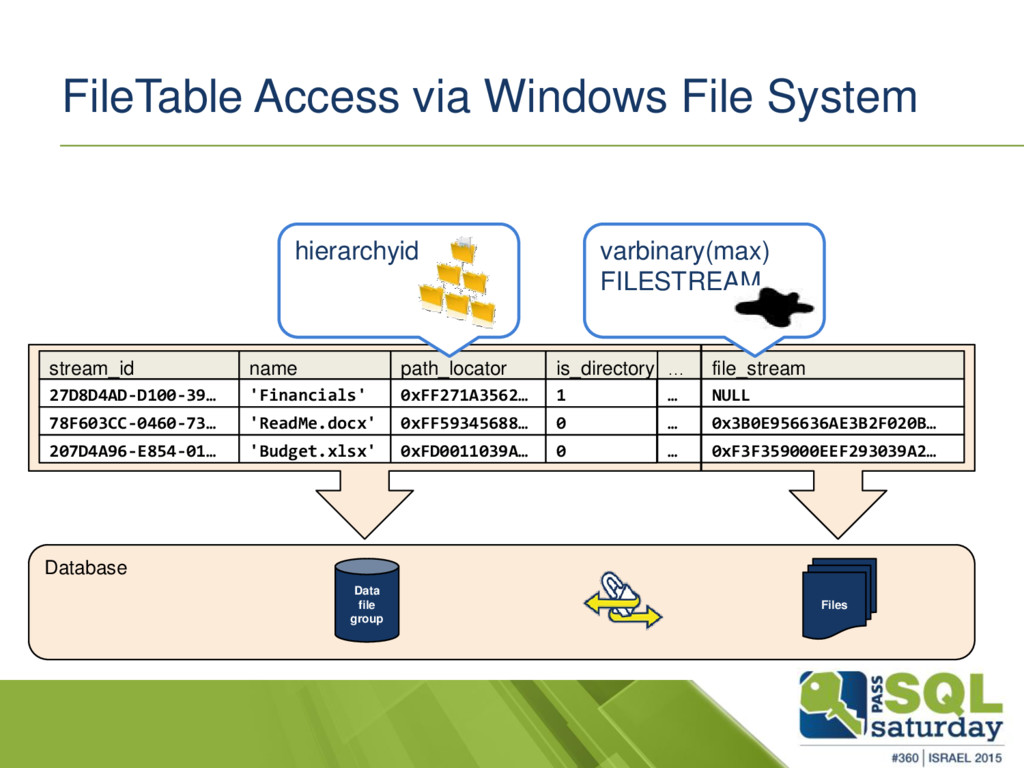 FileTable Access via Windows File System

hierarchyid

varbinary(max) FILESTREAM

| stream_id | name | path_locator | is_directory | … | file_stream |
|---|---|---|---|---|---|
| 27D8D4AD-D100-39… | 'Financials' | 0xFF271A3562… | 1 | … | NULL |
| 78F603CC-0460-73… | 'ReadMe.docx' | 0xFF59345688… | 0 | … | 0x3B0E956636AE3B2F020B… |
| 207D4A96-E854-01… | 'Budget.xlsx' | 0xFD0011039A… | 0 | … | 0xF3F359000EEF293039A2… |

Database

Data file group

Files

PASS SQL saturday

#360 | ISRAEL 2015